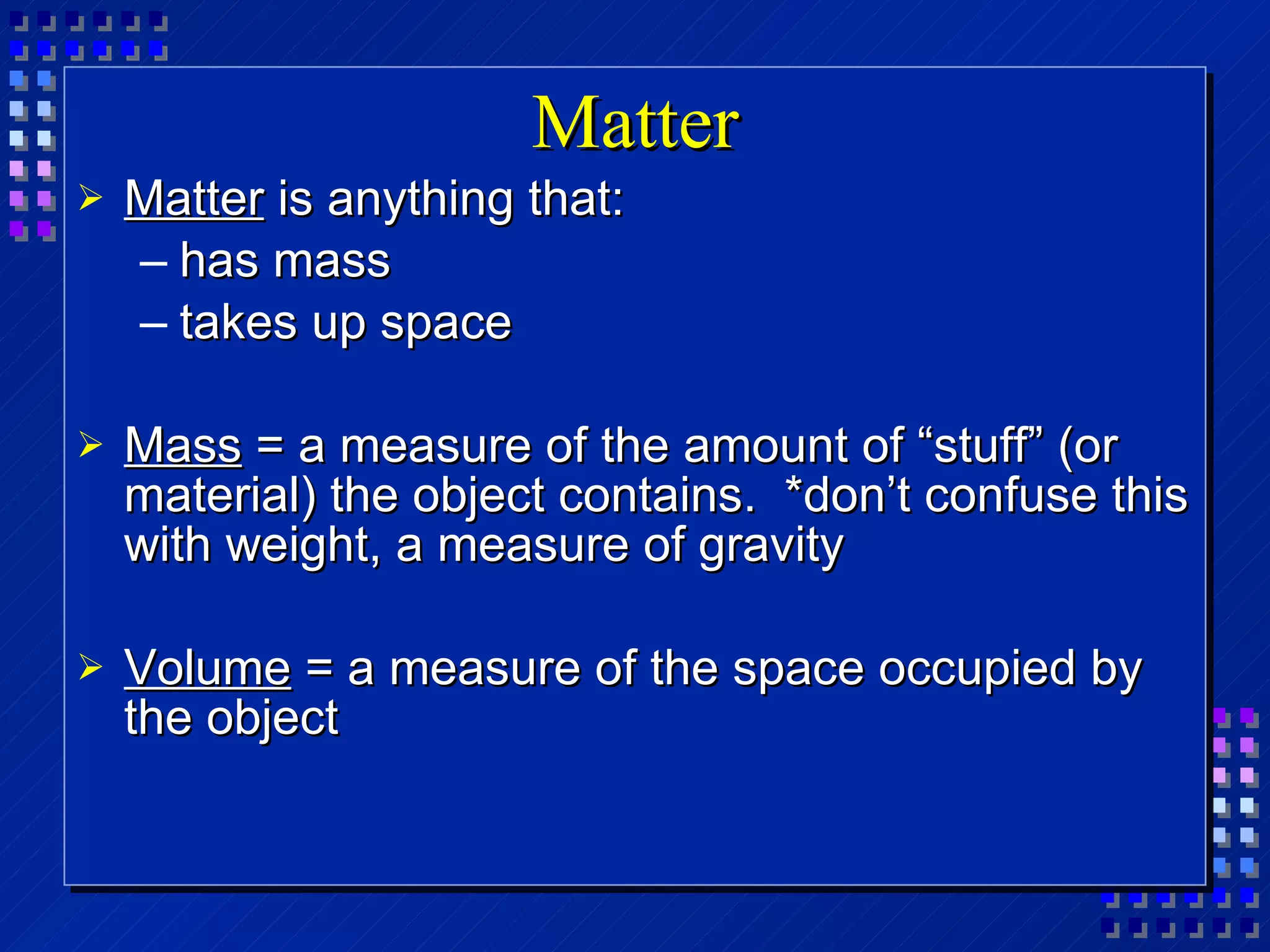 Matter

➢ Matter is anything that:
– has mass
– takes up space

➢ Mass = a measure of the amount of “stuff” (or material) the object contains. *don’t confuse this with weight, a measure of gravity

➢ Volume = a measure of the space occupied by the object